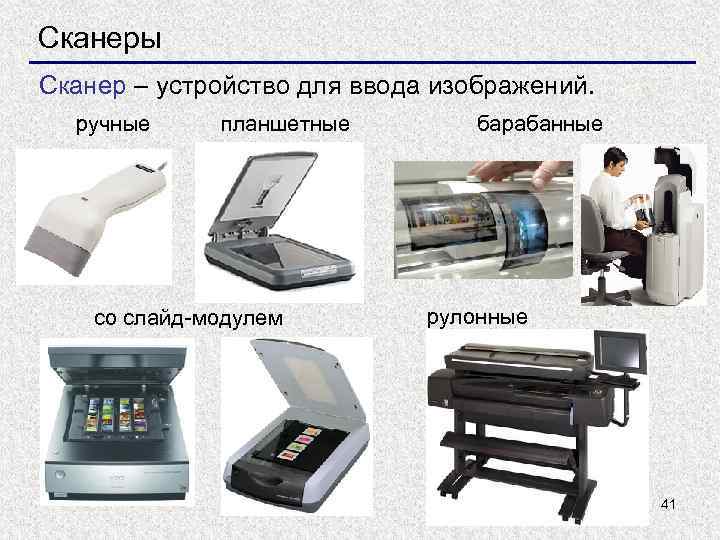 Сканеры

Сканер – устройство для ввода изображений.

ручные

планшетные

барабанные

со слайд-модулем

рулонные

41